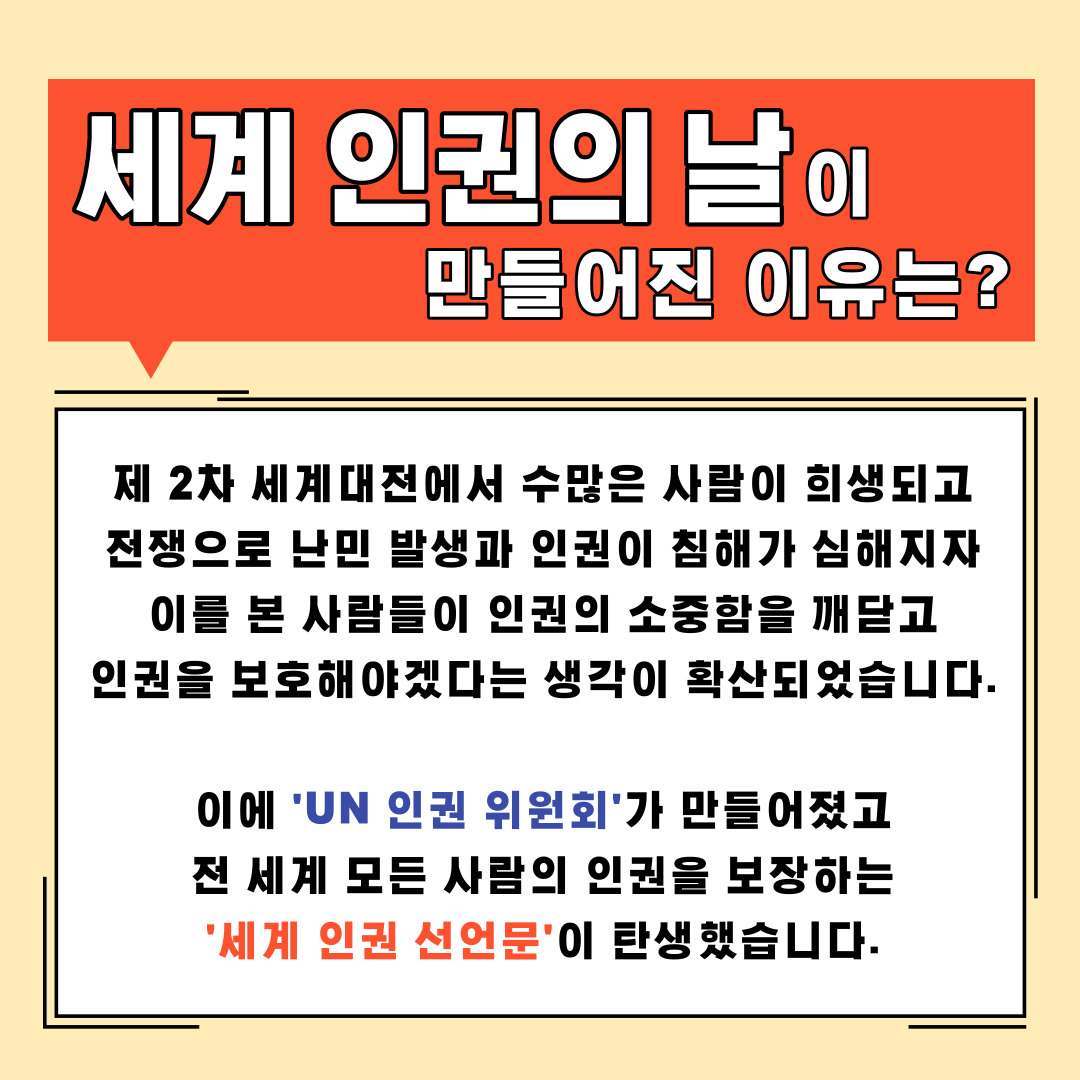 세계 인권의 날이
만들어진 이유는?

제 2차 세계대전에서 수많은 사람이 희생되고
전쟁으로 난민 발생과 인권이 침해가 심해지자
이를 본 사람들이 인권의 소중함을 깨닫고
인권을 보호해야겠다는 생각이 확산되었습니다.

이에 'UN 인권 위원회'가 만들어졌고
전 세계 모든 사람의 인권을 보장하는
'세계 인권 선언문'이 탄생했습니다.